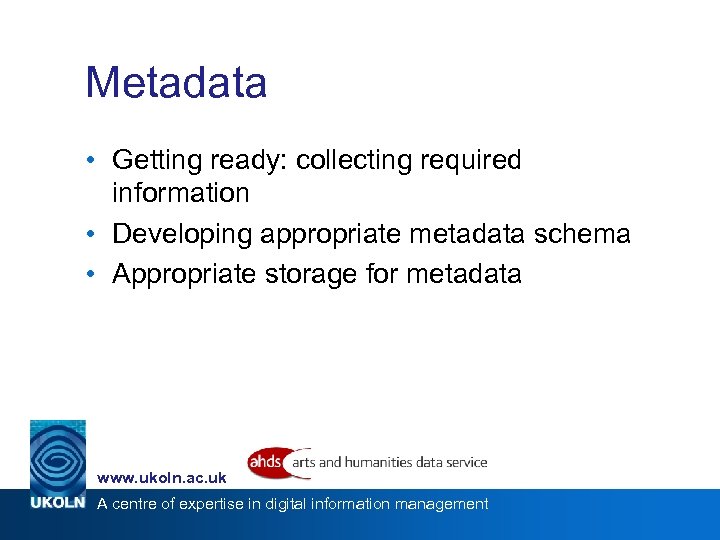 Metadata

• Getting ready: collecting required information
• Developing appropriate metadata schema
• Appropriate storage for metadata

ahds arts and humanities data service

www.ukoln.ac.uk

UKOLN A centre of expertise in digital information management